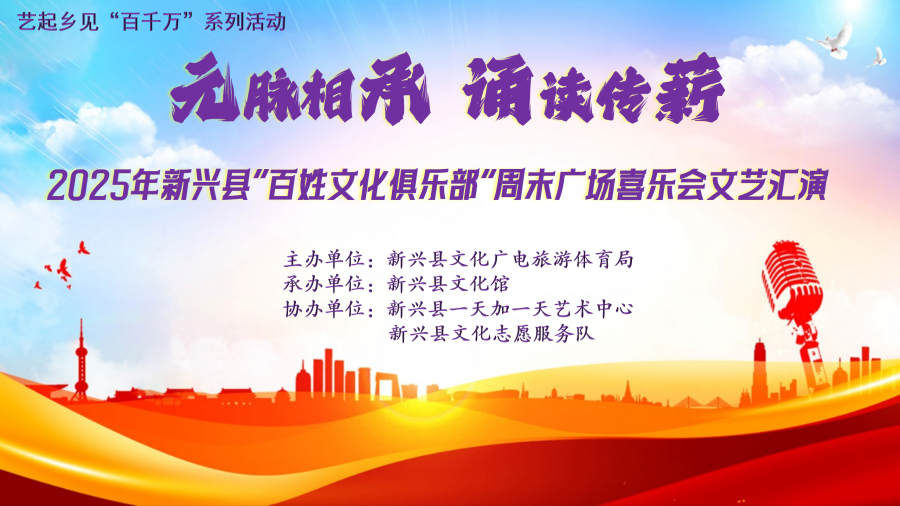 艺起乡见“百千万”系列活动

文脉相承 诵读传薪

2025年新兴县“百姓文化俱乐部”周末广场喜乐会文艺汇演

主办单位：新兴县文化广电旅游体育局
承办单位：新兴县文化馆
协办单位：新兴县一天加一天艺术中心
新兴县文化志愿服务队